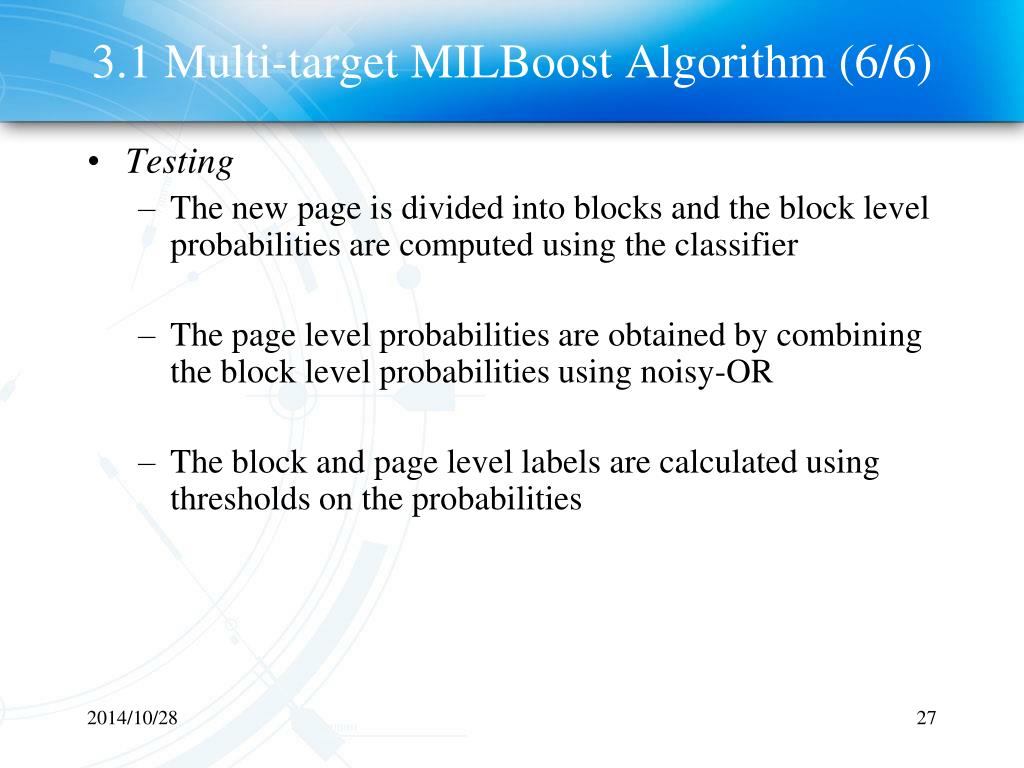 3.1 Multi-target MILBoost Algorithm (6/6)

• Testing
– The new page is divided into blocks and the block level probabilities are computed using the classifier

– The page level probabilities are obtained by combining the block level probabilities using noisy-OR

– The block and page level labels are calculated using thresholds on the probabilities

2014/10/28

27